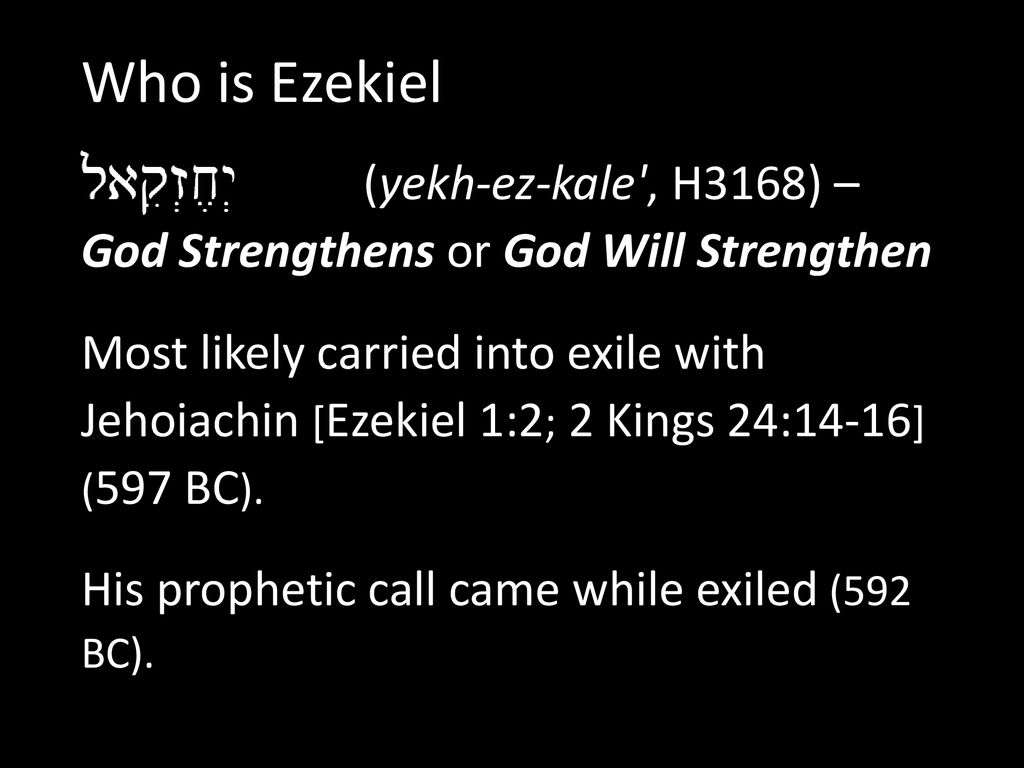 Who is Ezekiel

יְחֶזְקֵאל (yekh-ez-kale', H3168) – God Strengthens or God Will Strengthen

Most likely carried into exile with Jehoiachin [Ezekiel 1:2; 2 Kings 24:14-16] (597 BC).

His prophetic call came while exiled (592 BC).